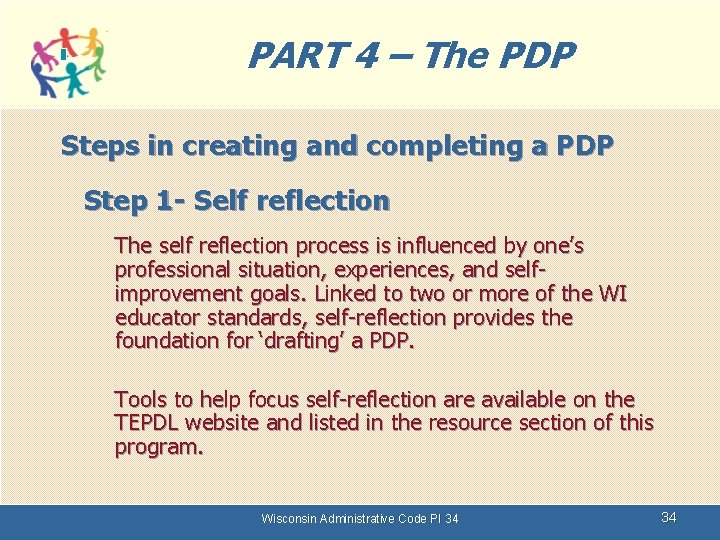 PART 4 – The PDP

Steps in creating and completing a PDP

Step 1- Self reflection

The self reflection process is influenced by one's professional situation, experiences, and self-improvement goals. Linked to two or more of the WI educator standards, self-reflection provides the foundation for 'drafting' a PDP.

Tools to help focus self-reflection are available on the TEPDL website and listed in the resource section of this program.

Wisconsin Administrative Code PI 34

34